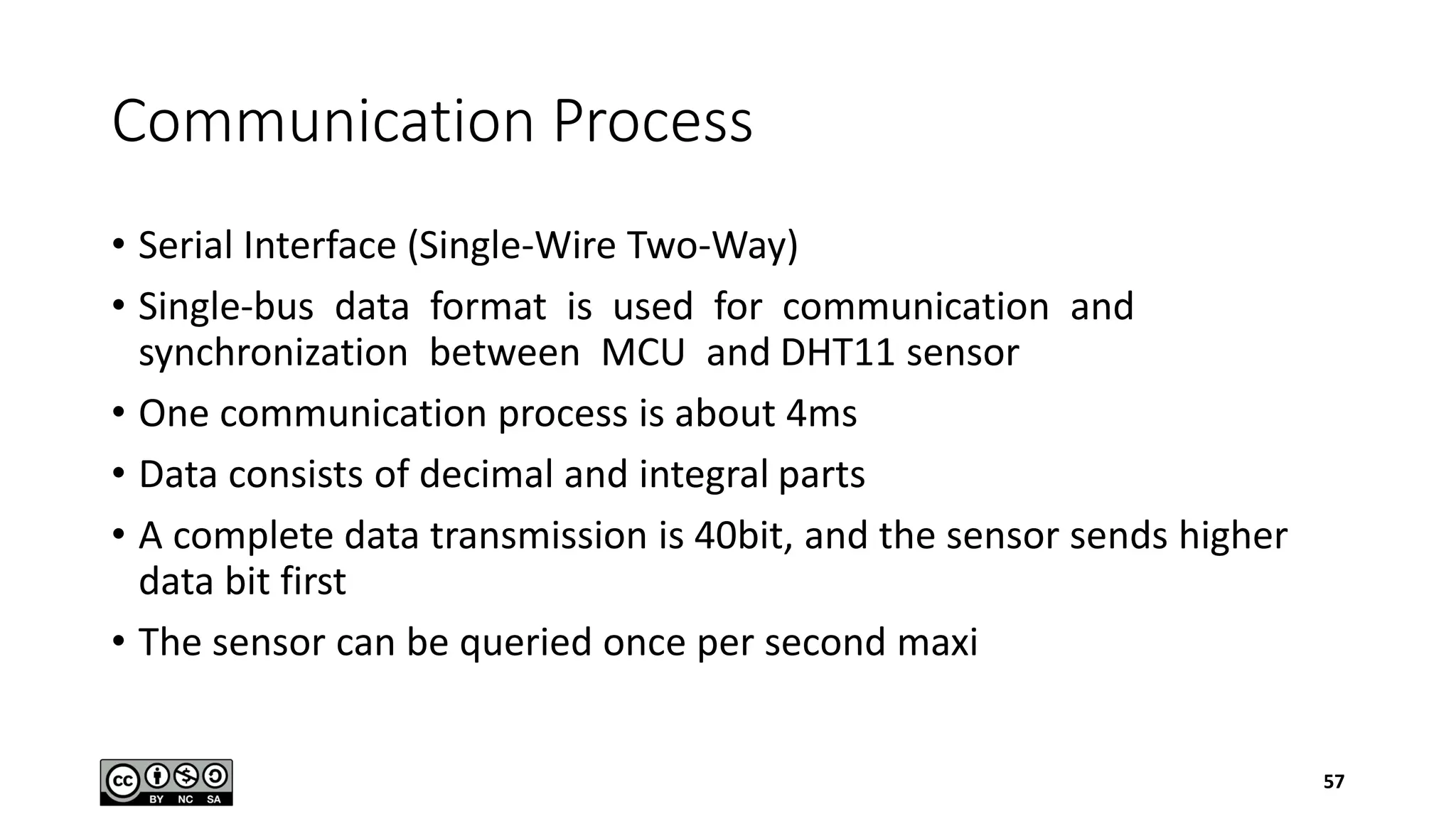 Communication Process

• Serial Interface (Single-Wire Two-Way)

• Single-bus data format is used for communication and synchronization between MCU and DHT11 sensor

• One communication process is about 4ms

• Data consists of decimal and integral parts

• A complete data transmission is 40bit, and the sensor sends higher data bit first

• The sensor can be queried once per second maxi

cc BY NC SA

57